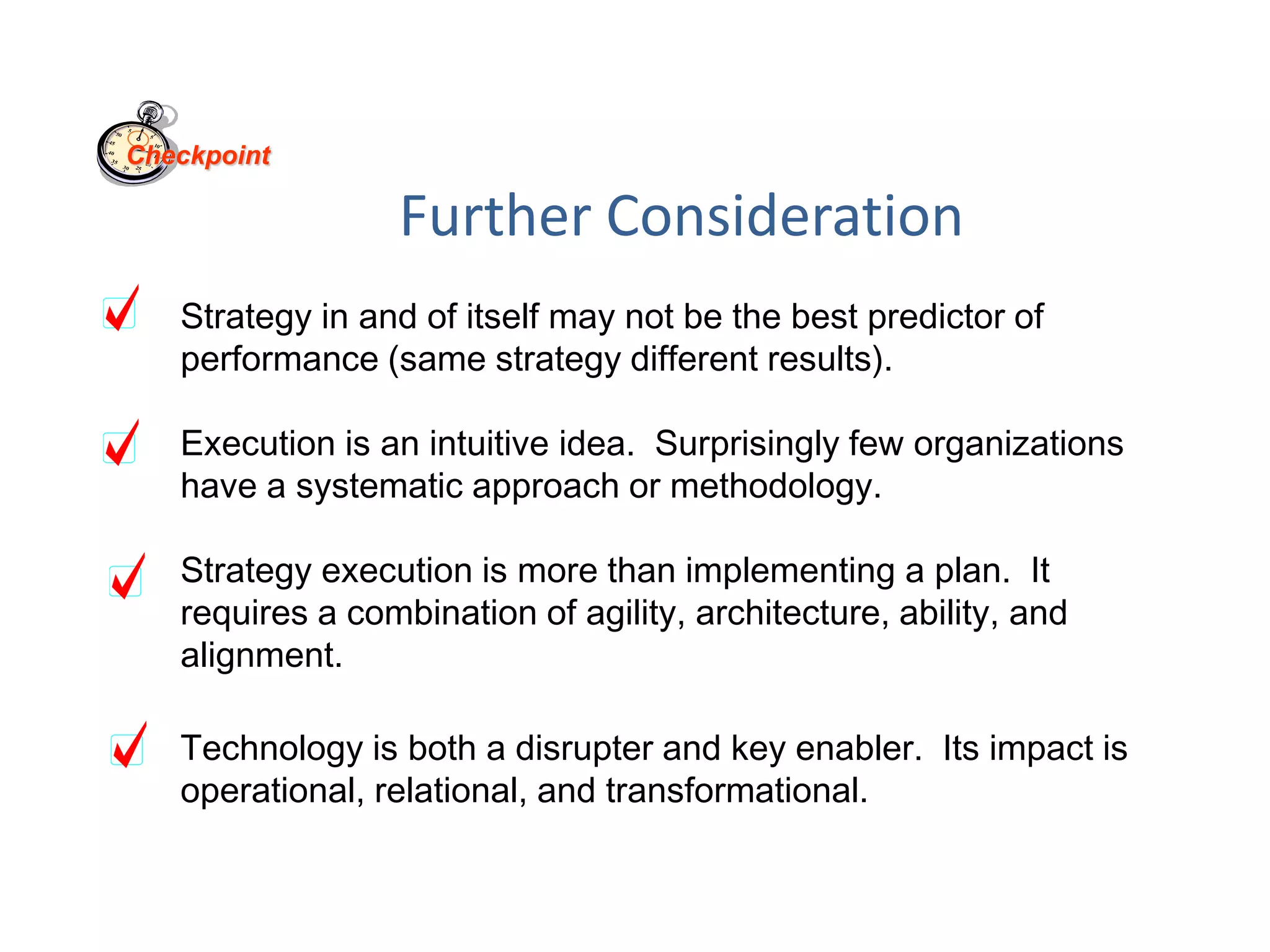 Checkpoint

Further Consideration

Strategy in and of itself may not be the best predictor of performance (same strategy different results).

Execution is an intuitive idea. Surprisingly few organizations have a systematic approach or methodology.

Strategy execution is more than implementing a plan. It requires a combination of agility, architecture, ability, and alignment.

Technology is both a disrupter and key enabler. Its impact is operational, relational, and transformational.